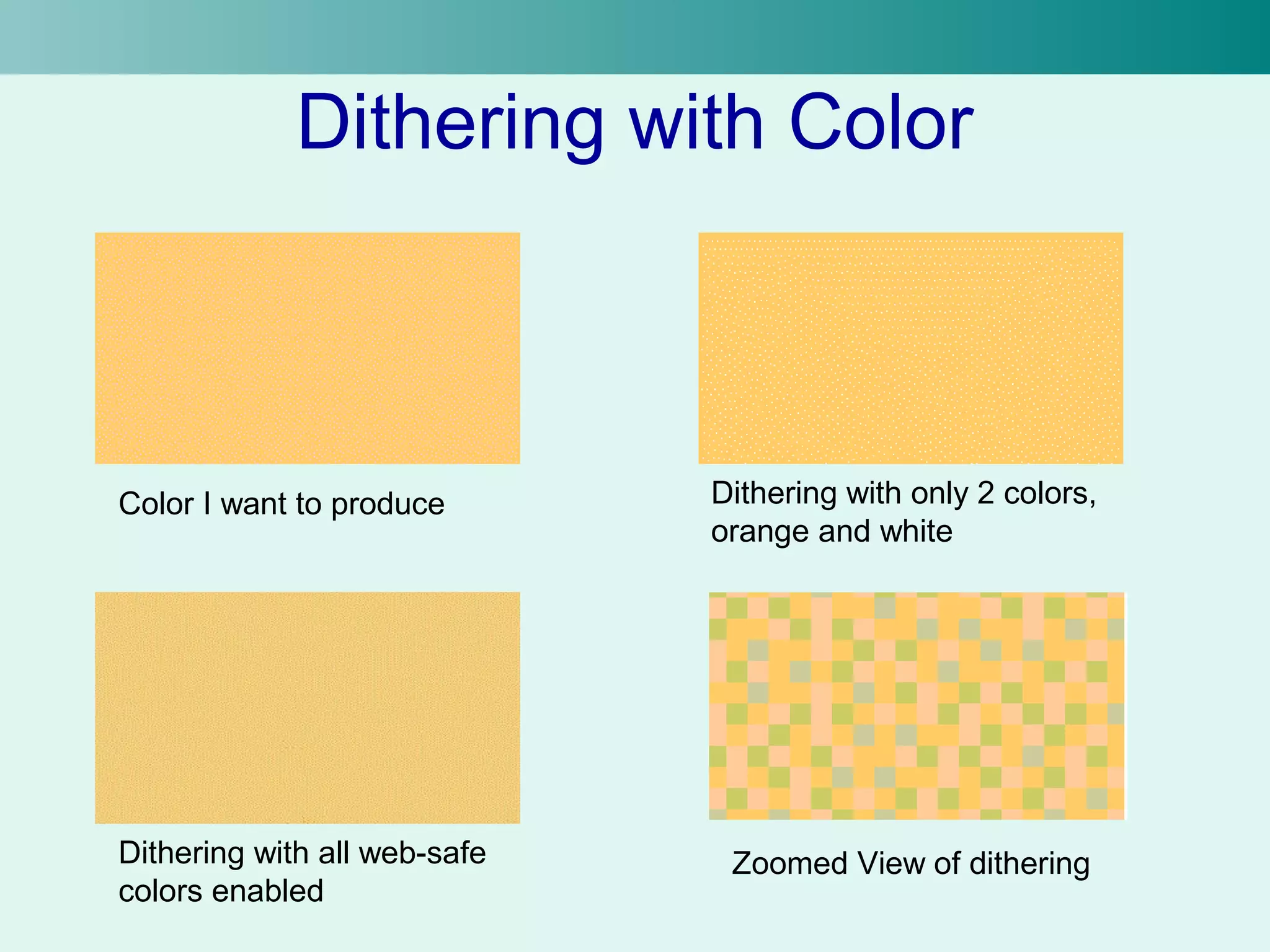 Dithering with Color

Color I want to produce

Dithering with only 2 colors, orange and white

Dithering with all web-safe colors enabled

Zoomed View of dithering